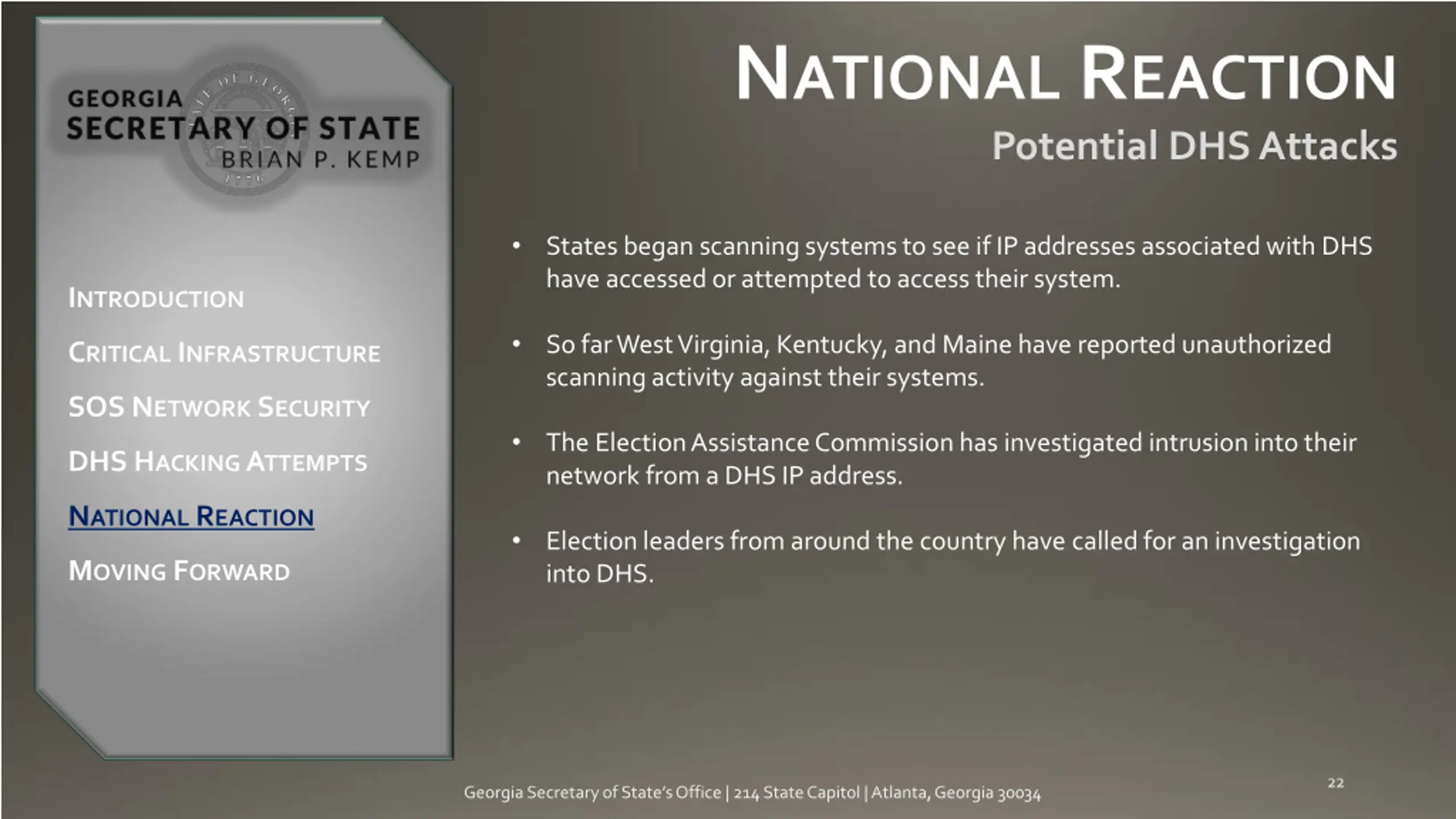 GEORGIA
SECRETARY OF STATE
BRIAN P. KEMP

INTRODUCTION

CRITICAL INFRASTRUCTURE

SOS NETWORK SECURITY

DHS HACKING ATTEMPTS

NATIONAL REACTION

MOVING FORWARD

NATIONAL REACTION

Potential DHS Attacks

• States began scanning systems to see if IP addresses associated with DHS have accessed or attempted to access their system.

• So far West Virginia, Kentucky, and Maine have reported unauthorized scanning activity against their systems.

• The Election Assistance Commission has investigated intrusion into their network from a DHS IP address.

• Election leaders from around the country have called for an investigation into DHS.

Georgia Secretary of State's Office | 214 State Capitol | Atlanta, Georgia 30034

22